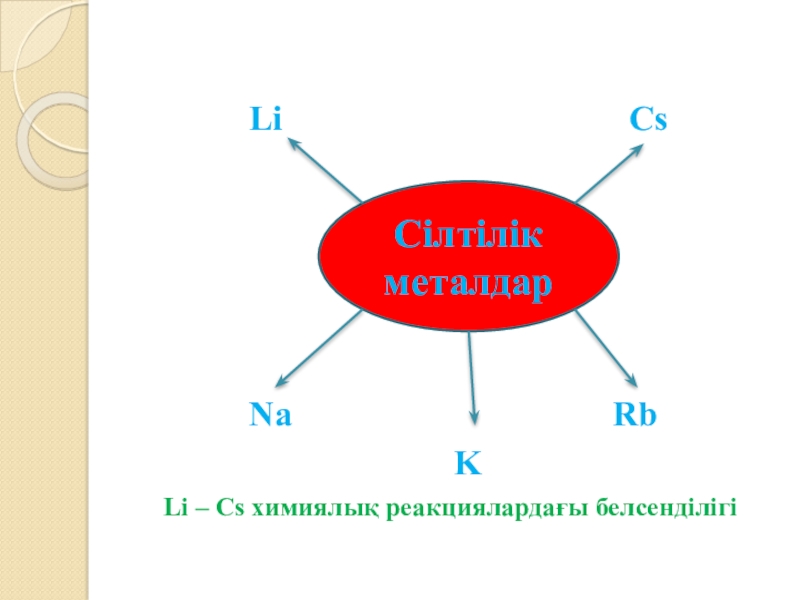 Li

Cs

Сілтілік металдар

Na

Rb

K

Li – Cs химиялық реакциялардағы белсенділігі